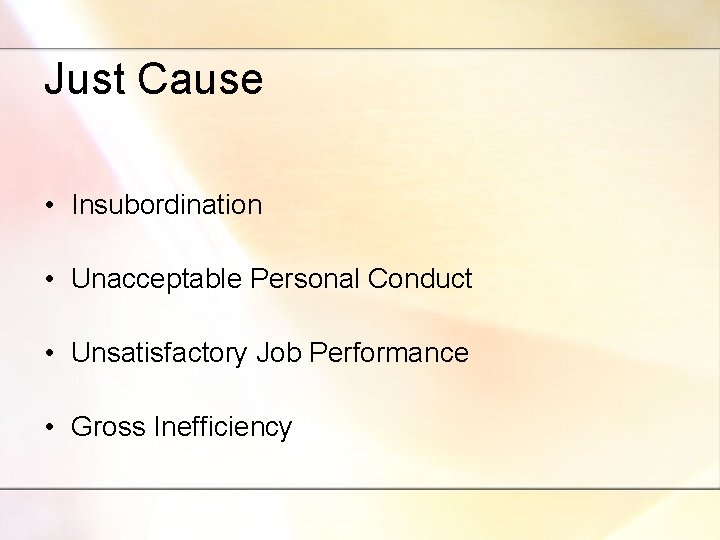 Just Cause

• Insubordination

• Unacceptable Personal Conduct

• Unsatisfactory Job Performance

• Gross Inefficiency